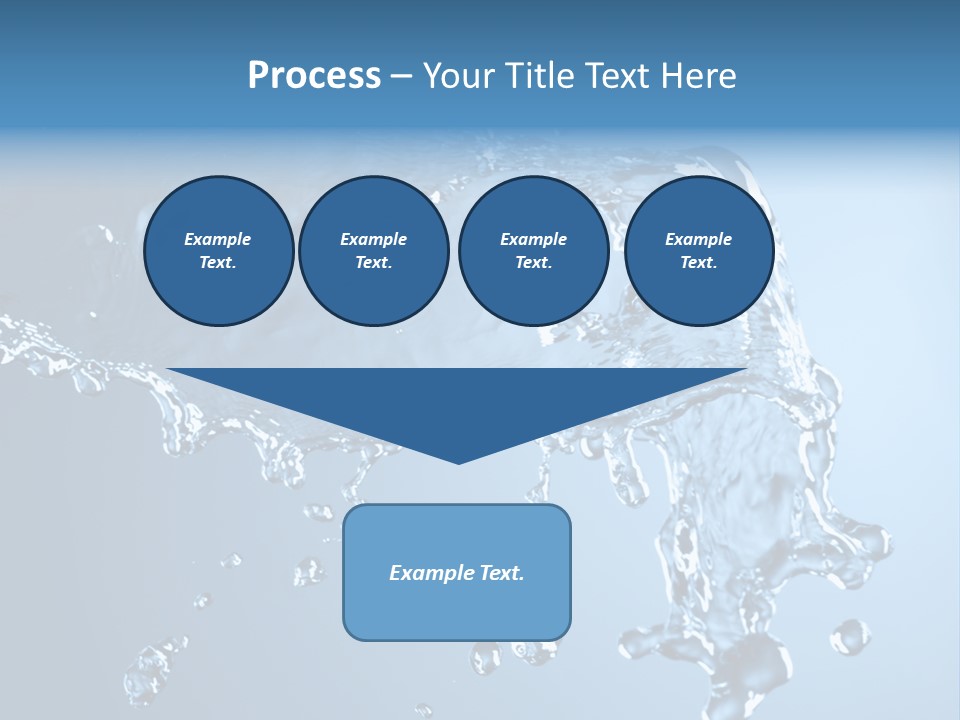 Process – Your Title Text Here

Example Text.

Example Text.

Example Text.

Example Text.

Example Text.